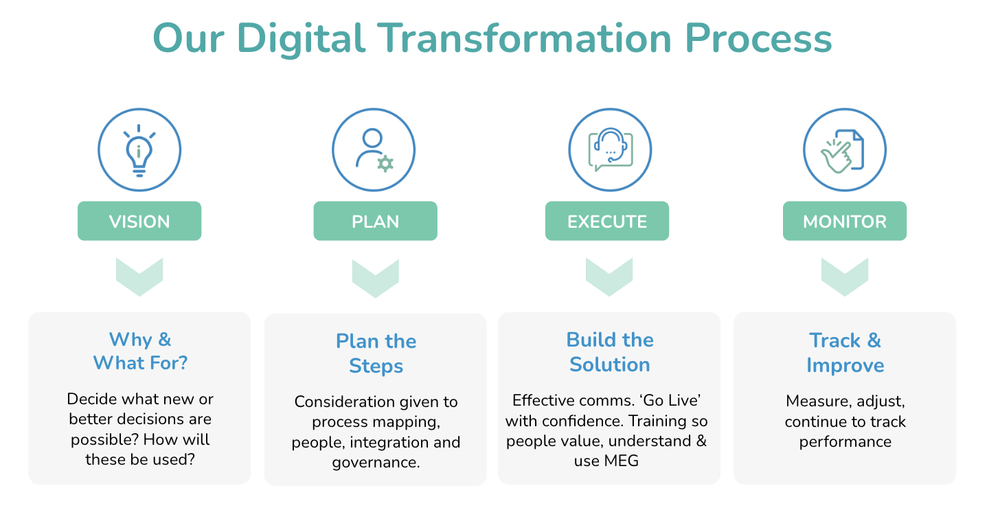 Our Digital Transformation Process

VISION

Why & What For?

Decide what new or better decisions are possible? How will these be used?

PLAN

Plan the Steps

Consideration given to process mapping, people, integration and governance.

EXECUTE

Build the Solution

Effective comms. 'Go Live' with confidence. Training so people value, understand & use MEG

MONITOR

Track & Improve

Measure, adjust, continue to track performance